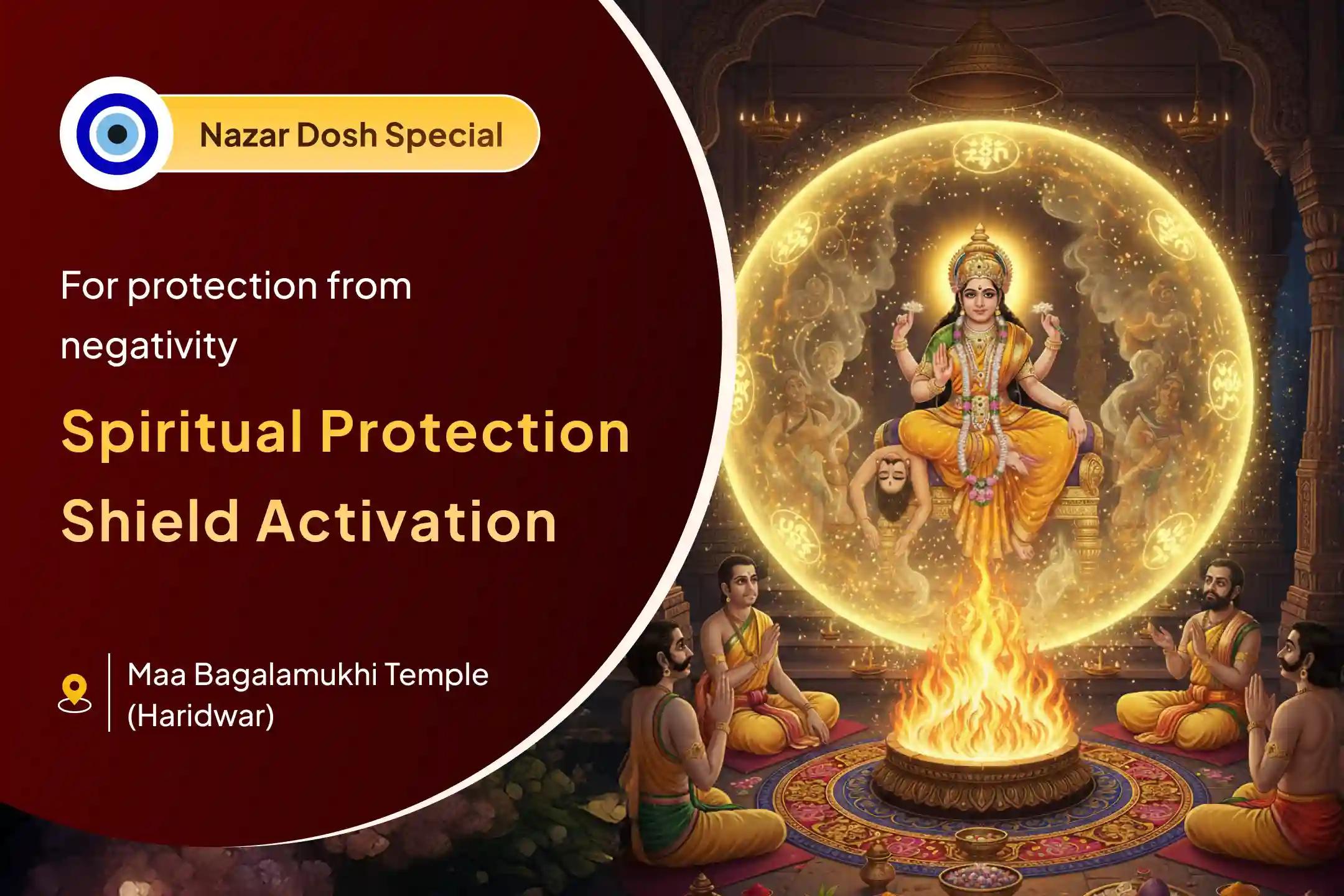 Nazar Dosh Special

For protection from negativity

Spiritual Protection Shield Activation

Maa Bagalamukhi Temple (Haridwar)